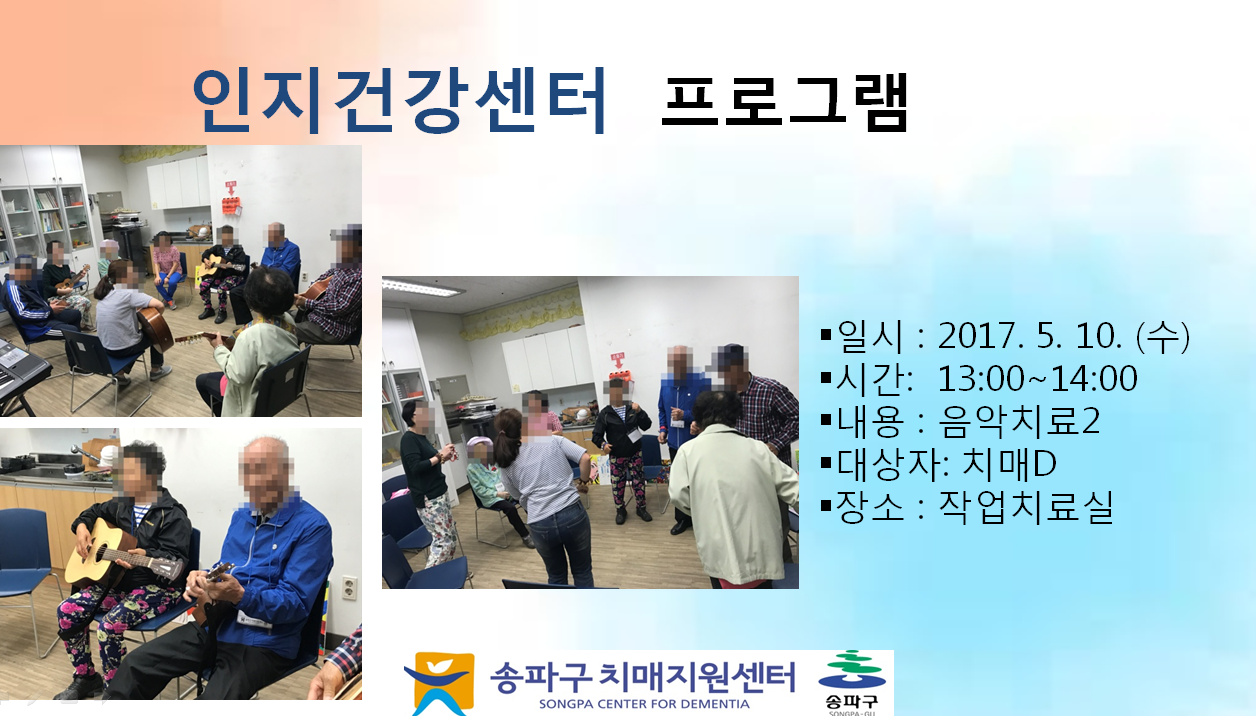 인지건강센터 프로그램

▪일시 : 2017. 5. 10. (수)
▪시간: 13:00~14:00
▪내용 : 음악치료2
▪대상자: 치매D
▪장소 : 작업치료실

송파구 치매지원센터
SONGPA CENTER FOR DEMENTIA
송파구
SONGPA-GU